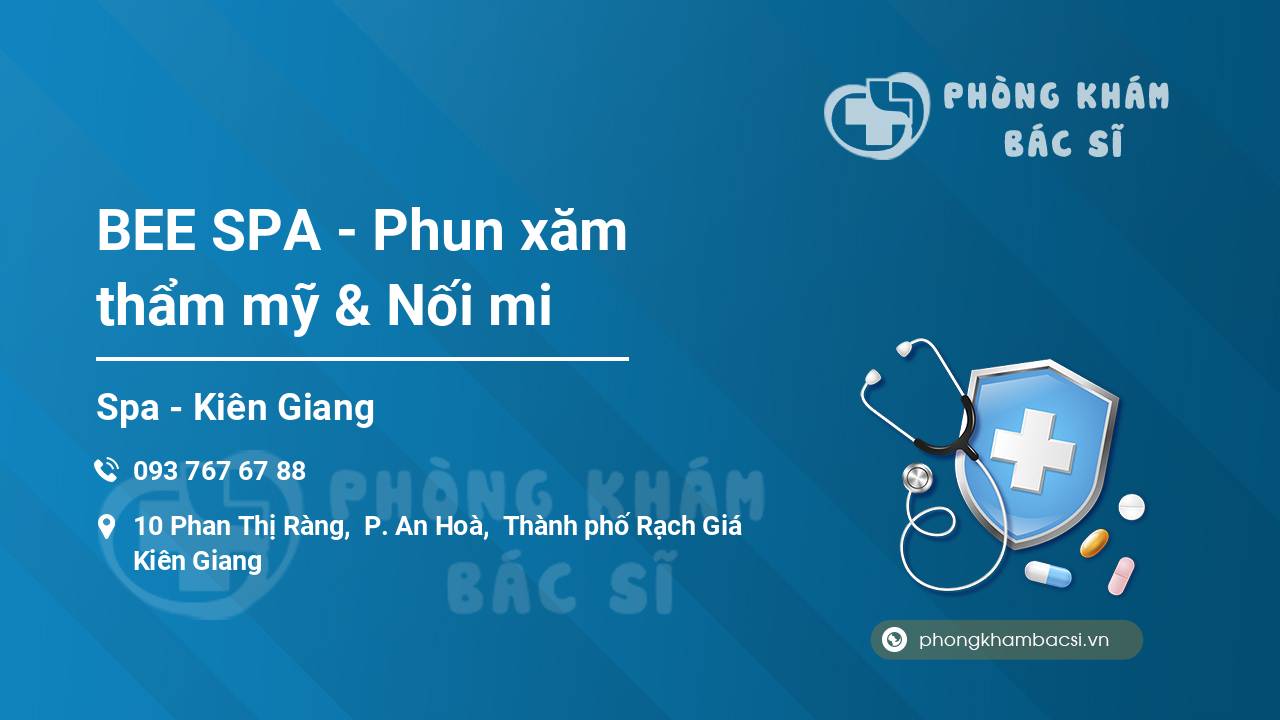 PHÒNG KHÁM BÁC SĨ

BEE SPA - Phun xăm thẩm mỹ & Nối mi

Spa - Kiên Giang

093 767 67 88

10 Phan Thị Ràng, P. An Hoà, Thành phố Rạch Giá Kiên Giang

PHÒNG KHÁM BÁC SĨ

phongkhambacsi.vn